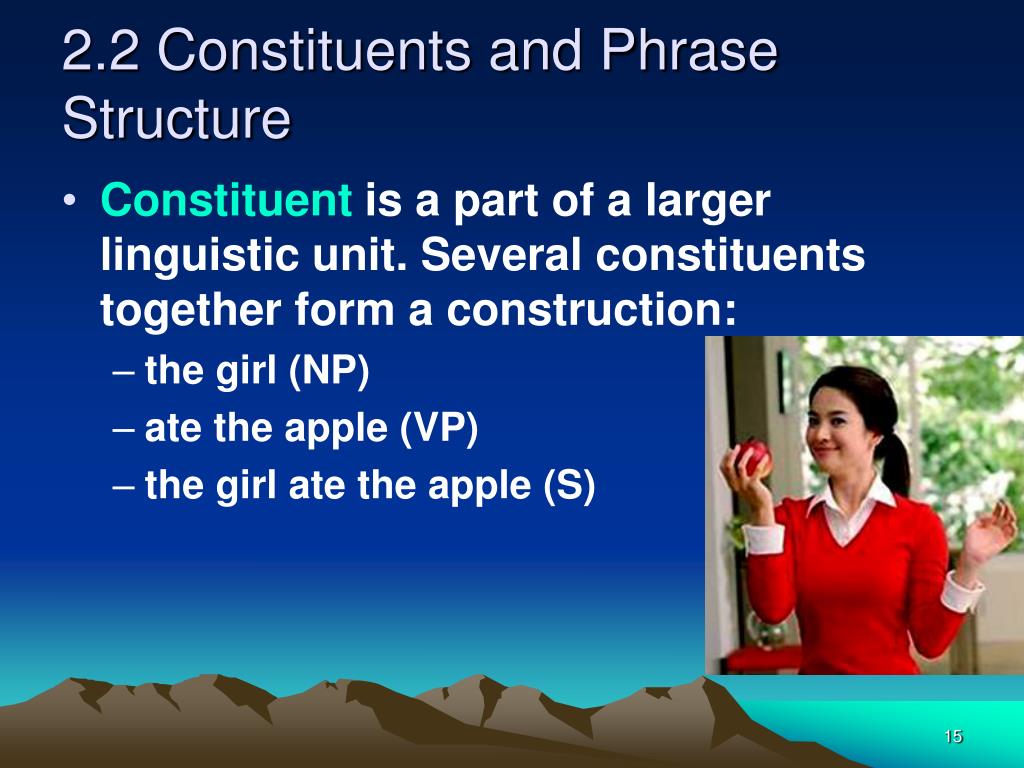 2.2 Constituents and Phrase Structure

• Constituent is a part of a larger linguistic unit. Several constituents together form a construction:
– the girl (NP)
– ate the apple (VP)
– the girl ate the apple (S)

15